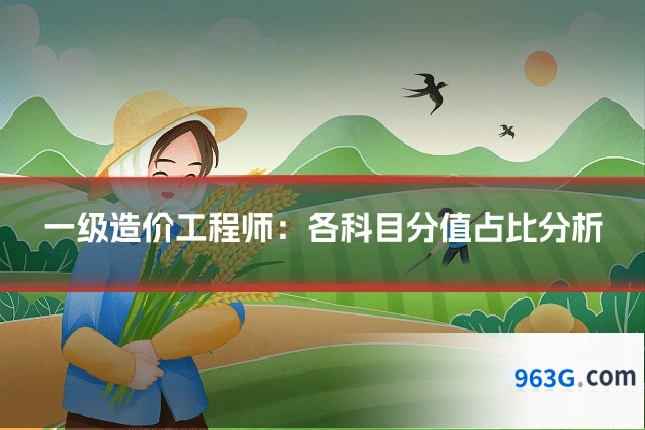 一级造价工程师：各科目分值占比分析

963G.com